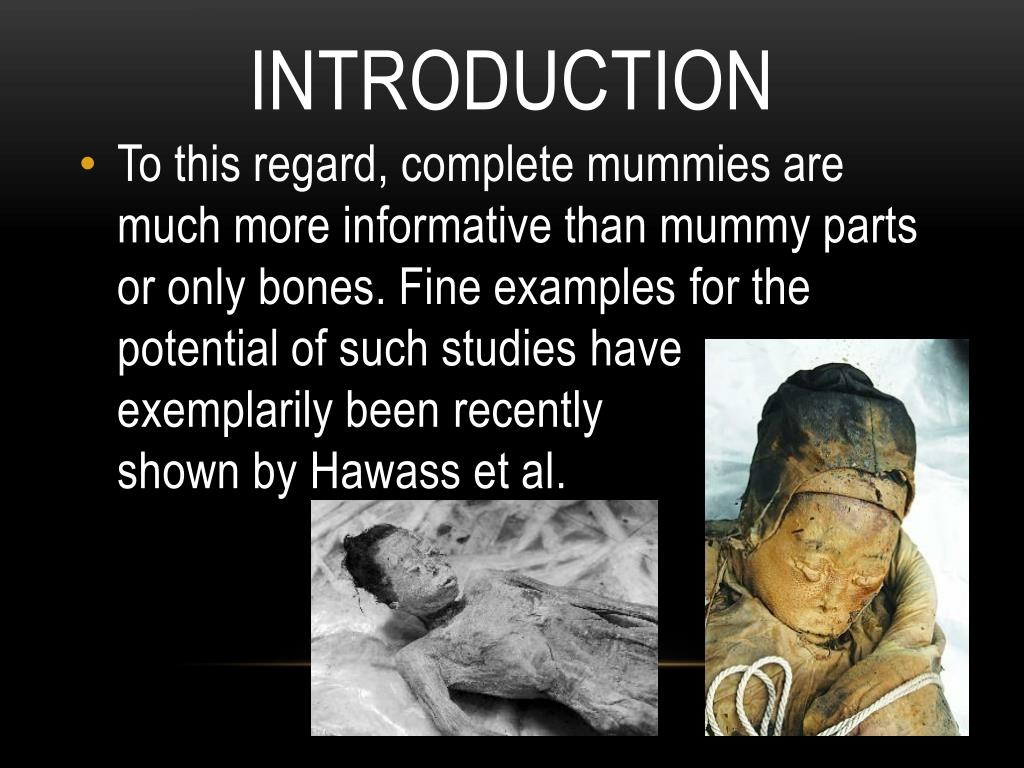 INTRODUCTION

• To this regard, complete mummies are much more informative than mummy parts or only bones. Fine examples for the potential of such studies have exemplarily been recently shown by Hawass et al.